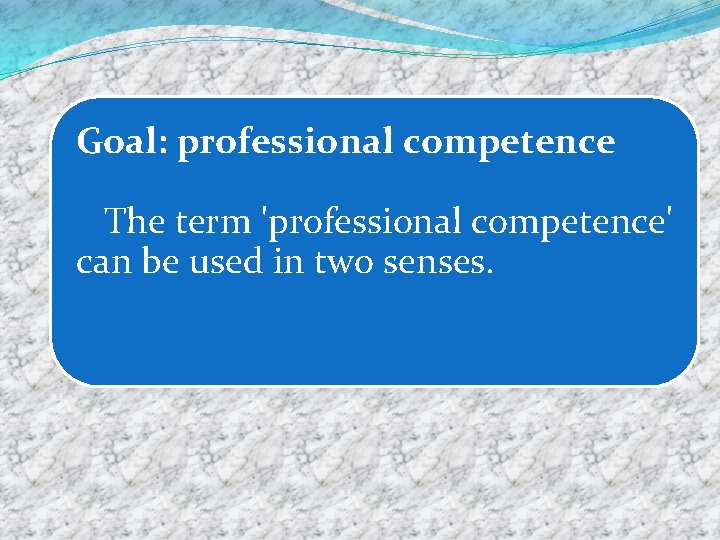 Goal: professional competence

The term 'professional competence' can be used in two senses.